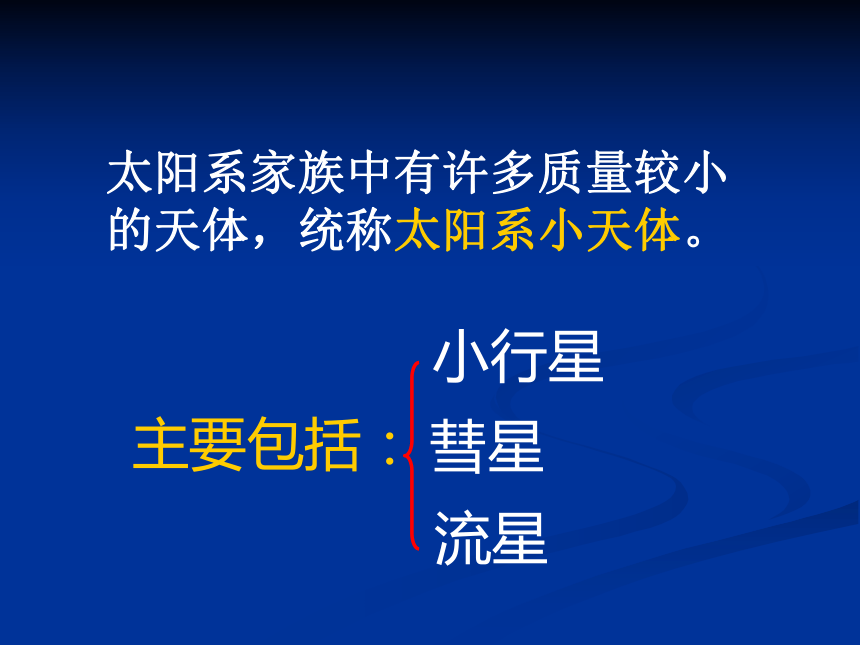 太阳系家族中有许多质量较小的天体，统称太阳系小天体。

主要包括：

小行星

彗星

流星